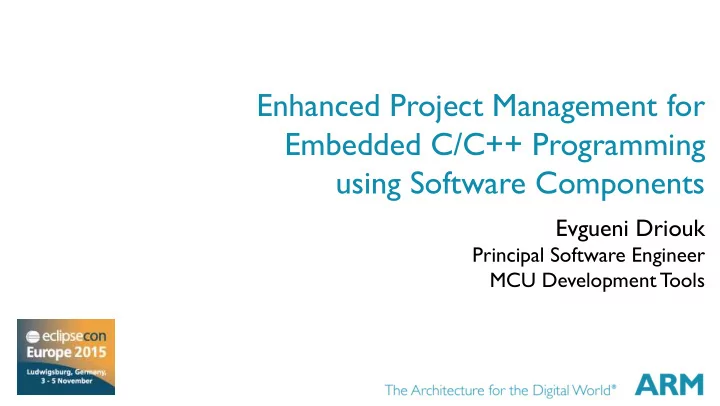 Enhanced Project Management for Embedded C/C++ Programming using Software Components

Evgueni Driouk
Principal Software Engineer
MCU Development Tools

eclipsecon
Europe 2015
Ludwigsburg, Germany,
3 - 5 November

The Architecture for the Digital World®

ARM